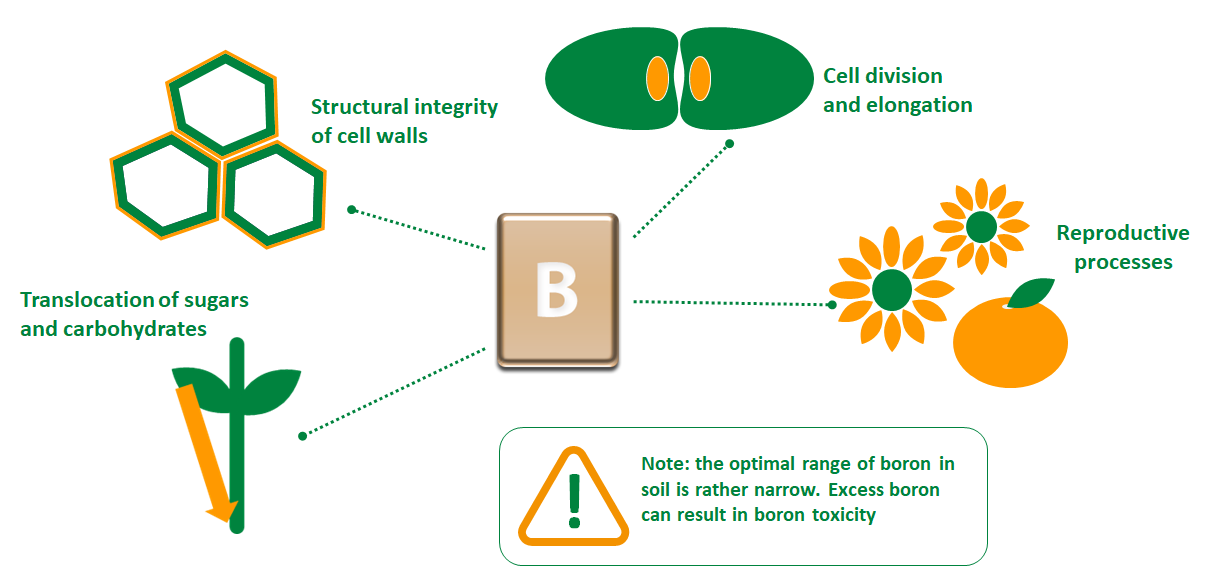 Structural integrity of cell walls

Cell division and elongation

B

Reproductive processes

Translocation of sugars and carbohydrates

!

Note: the optimal range of boron in soil is rather narrow. Excess boron can result in boron toxicity